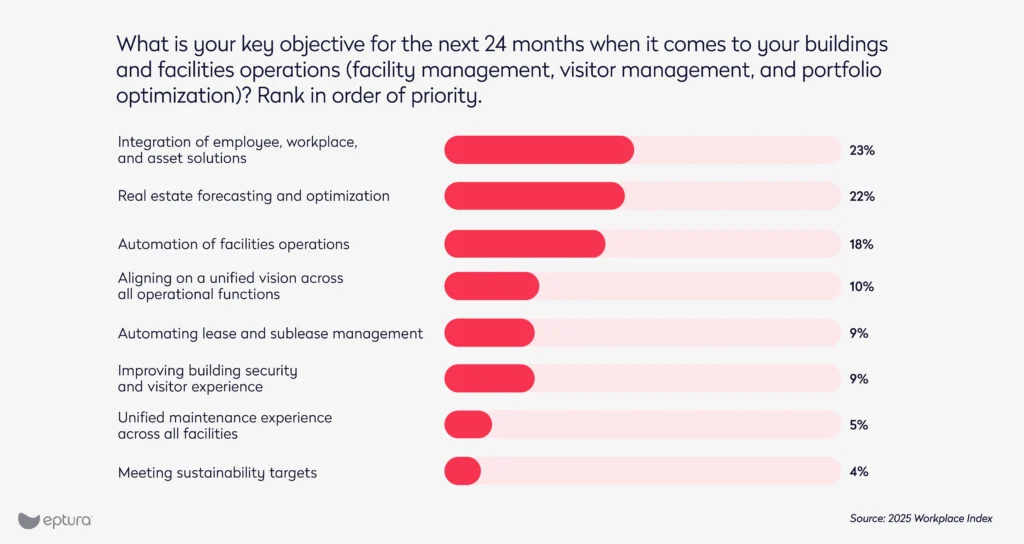 What is your key objective for the next 24 months when it comes to your buildings and facilities operations (facility management, visitor management, and portfolio optimization)? Rank in order of priority.

Integration of employee, workplace, and asset solutions 23%

Real estate forecasting and optimization 22%

Automation of facilities operations 18%

Aligning on a unified vision across all operational functions 10%

Automating lease and sublease management 9%

Improving building security and visitor experience 9%

Unified maintenance experience across all facilities 5%

Meeting sustainability targets 4%

eptura

Source: 2025 Workplace Index